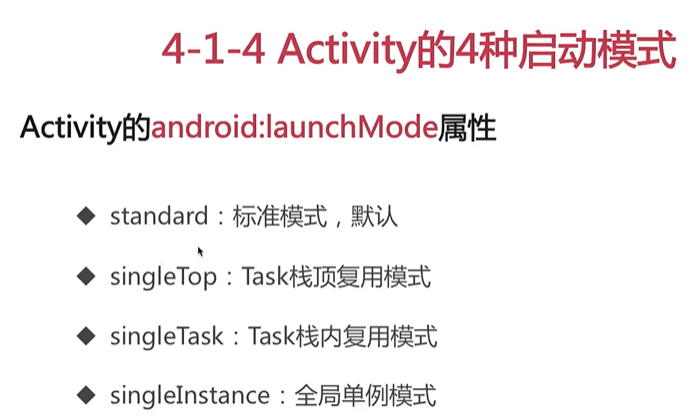 4-1-4 Activity的4种启动模式

Activity的android:launchMode属性

◆ standard：标准模式，默认

◆ singleTop：Task栈顶复用模式

◆ singleTask：Task栈内复用模式

◆ singleInstance：全局单例模式